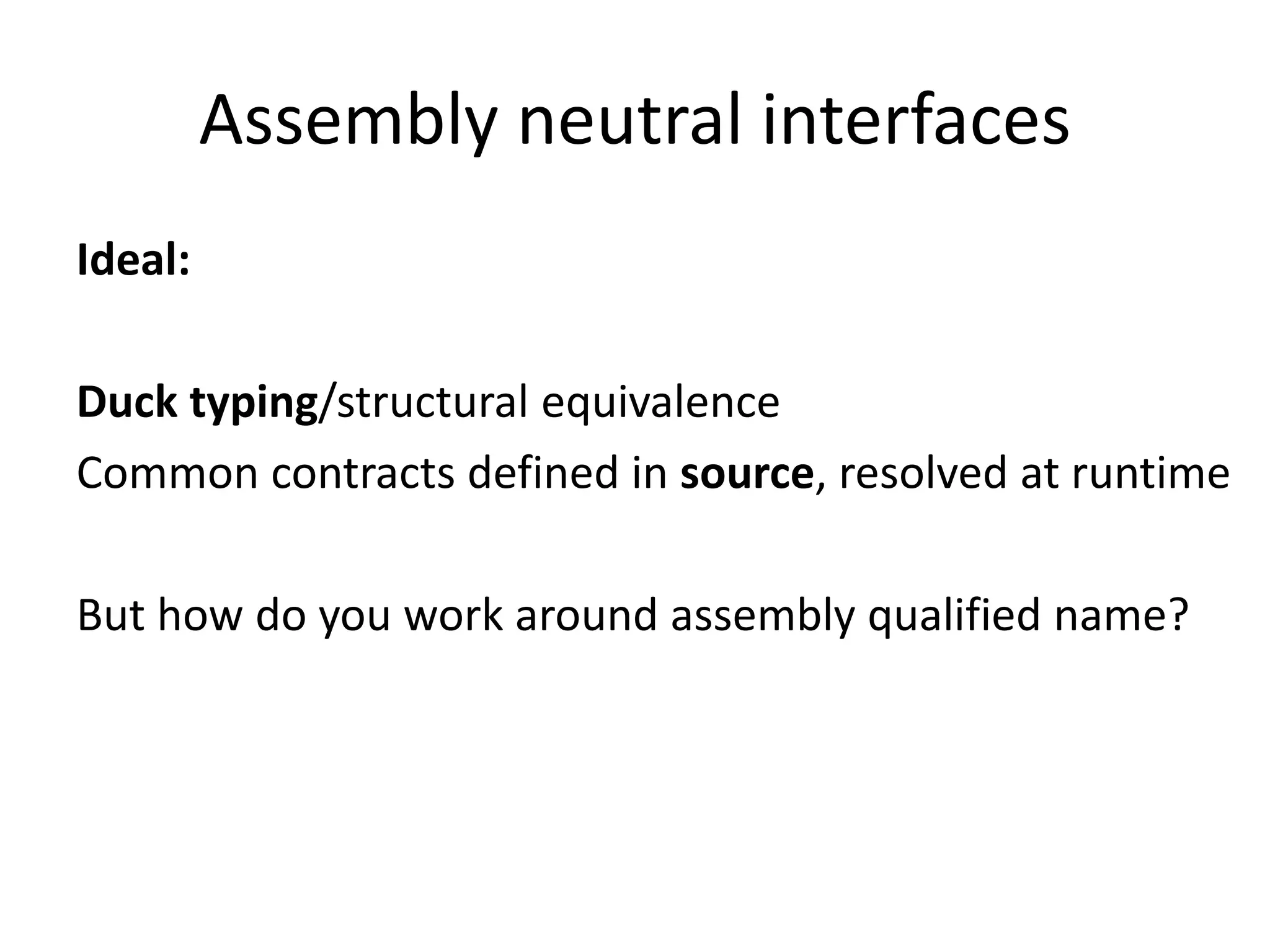 Assembly neutral interfaces

Ideal:

Duck typing/structural equivalence
Common contracts defined in source, resolved at runtime

But how do you work around assembly qualified name?